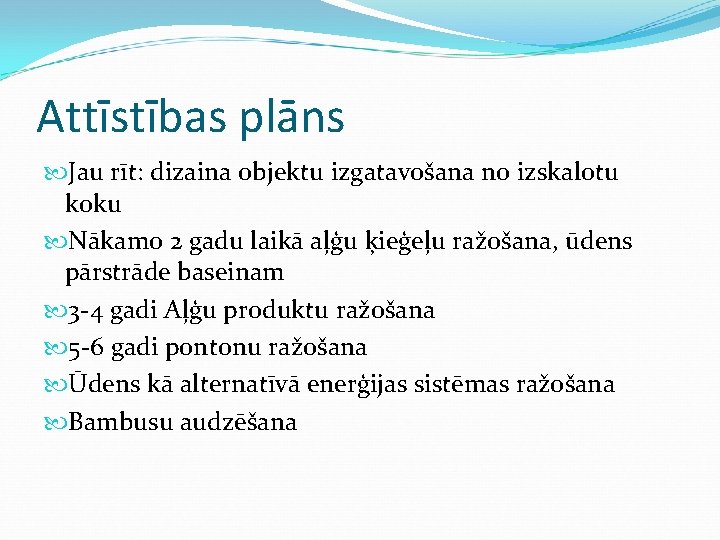 Attīstības plāns

Jau rīt: dizaina objektu izgatavošana no izskalotu koku

Nākamo 2 gadu laikā aļģu ķieģeļu ražošana, ūdens pārstrāde baseinam

3-4 gadi Aļģu produktu ražošana

5-6 gadi pontonu ražošana

Ūdens kā alternatīvā enerģijas sistēmas ražošana

Bambusu audzēšana